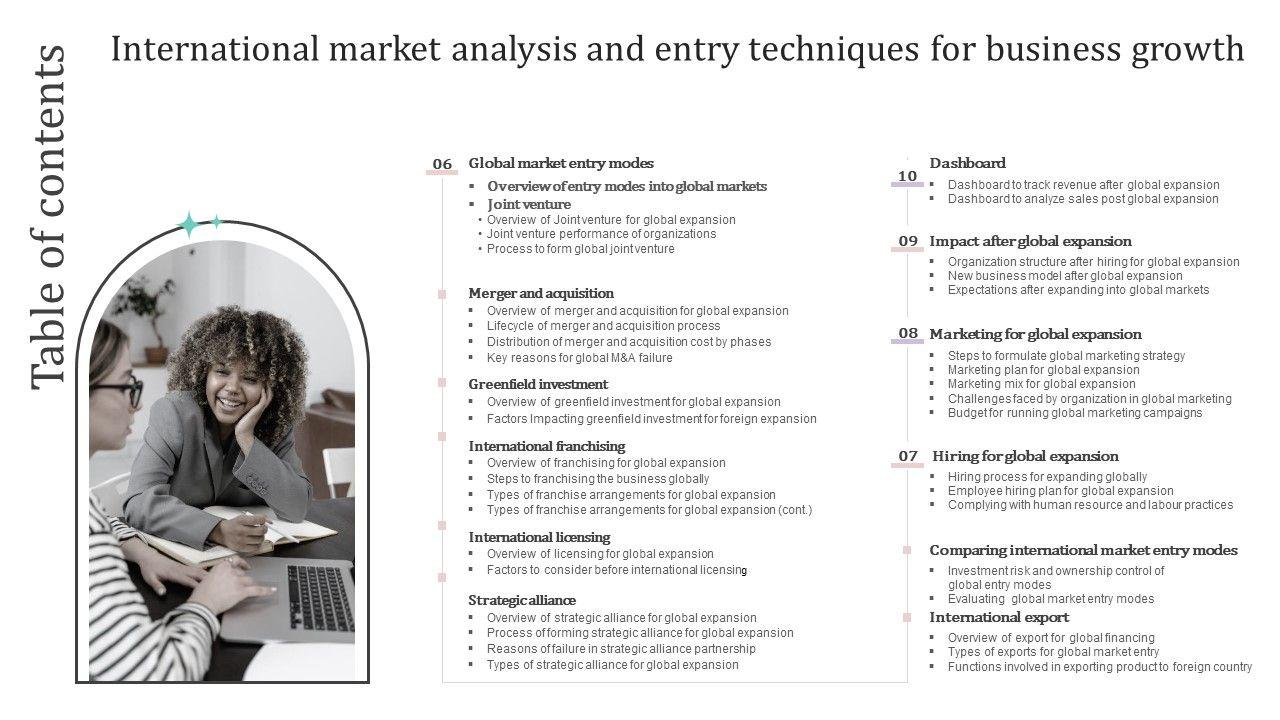 Table of contents

International market analysis and entry techniques for business growth

06 Global market entry modes
▪ Overview of entry modes into global markets
▪ Joint venture
• Overview of Joint venture for global expansion
• Joint venture performance of organizations
• Process to form global joint venture

Merger and acquisition
▪ Overview of merger and acquisition for global expansion
▪ Lifecycle of merger and acquisition process
▪ Distribution of merger and acquisition cost by phases
▪ Key reasons for global M&A failure

Greenfield investment
▪ Overview of greenfield investment for global expansion
▪ Factors Impacting greenfield investment for foreign expansion

International franchising
▪ Overview of franchising for global expansion
▪ Steps to franchising the business globally
▪ Types of franchise arrangements for global expansion
▪ Types of franchise arrangements for global expansion (cont.)

International licensing
▪ Overview of licensing for global expansion
▪ Factors to consider before international licensing

Strategic alliance
▪ Overview of strategic alliance for global expansion
▪ Process of forming strategic alliance for global expansion
▪ Reasons of failure in strategic alliance partnership
▪ Types of strategic alliance for global expansion

10 Dashboard
▪ Dashboard to track revenue after global expansion
▪ Dashboard to analyze sales post global expansion

09 Impact after global expansion
▪ Organization structure after hiring for global expansion
▪ New business model after global expansion
▪ Expectations after expanding into global markets

08 Marketing for global expansion
▪ Steps to formulate global marketing strategy
▪ Marketing plan for global expansion
▪ Marketing mix for global expansion
▪ Challenges faced by organization in global marketing
▪ Budget for running global marketing campaigns

07 Hiring for global expansion
▪ Hiring process for expanding globally
▪ Employee hiring plan for global expansion
▪ Complying with human resource and labour practices

Comparing international market entry modes
▪ Investment risk and ownership control of global entry modes
▪ Evaluating global market entry modes

International export
▪ Overview of export for global financing
▪ Types of exports for global market entry
▪ Functions involved in exporting product to foreign country